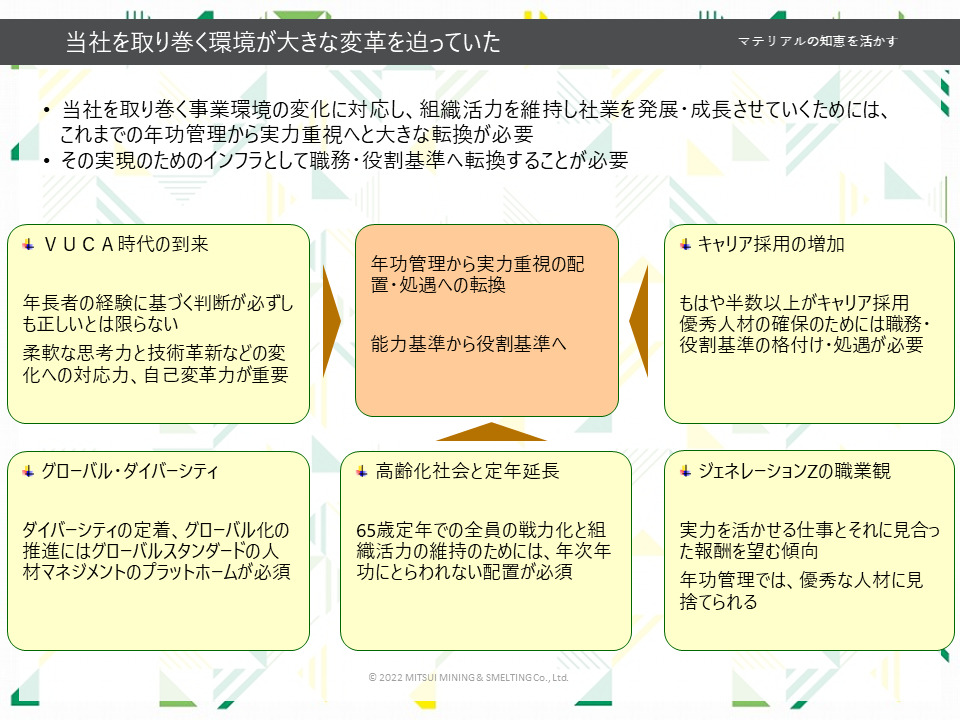 当社を取り巻く環境が大きな変革を迫っていた

マテリアルの知恵を活かす

• 当社を取り巻く事業環境の変化に対応し、組織活力を維持し社業を発展・成長させていくためには、これまでの年功管理から実力重視へと大きな転換が必要
• その実現のためのインフラとして職務・役割基準へ転換することが必要

ＶＵＣＡ時代の到来

年長者の経験に基づく判断が必ずしも正しいとは限らない

柔軟な思考力と技術革新などの変化への対応力、自己変革力が重要

年功管理から実力重視の配置・処遇への転換

能力基準から役割基準へ

キャリア採用の増加

もはや半数以上がキャリア採用

優秀人材の確保のためには職務・役割基準の格付け・処遇が必要

グローバル・ダイバーシティ

ダイバーシティの定着、グローバル化の推進にはグローバルスタンダードの人材マネジメントのプラットホームが必須

高齢化社会と定年延長

65歳定年での全員の戦力化と組織活力の維持のためには、年次年功にとらわれない配置が必須

ジェネレーションZの職業観

実力を活かせる仕事とそれに見合った報酬を望む傾向

年功管理では、優秀な人材に見捨てられる

© 2022 MITSUI MINING & SMELTING Co., Ltd.